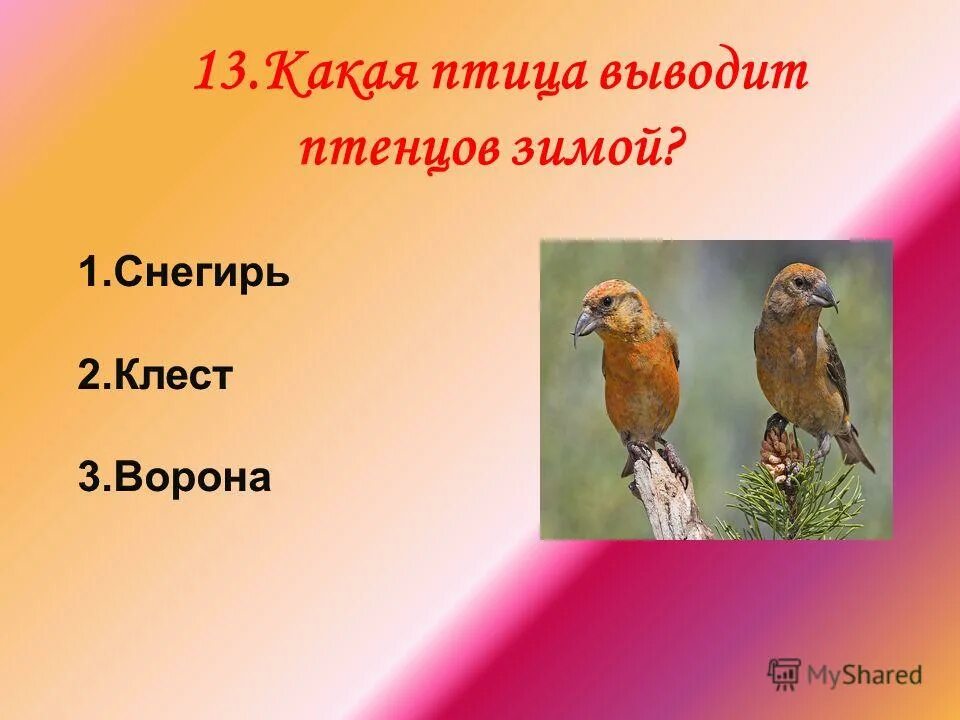 13.Какая птица выводит птенцов зимой?

1.Снегирь

2.Клест

3.Ворона

MyShared